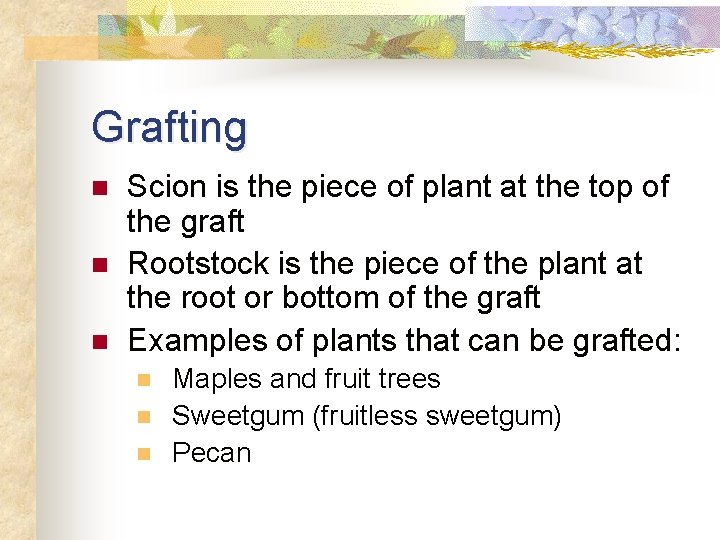 Grafting

- Scion is the piece of plant at the top of the graft
- Rootstock is the piece of the plant at the root or bottom of the graft
- Examples of plants that can be grafted:
  - Maples and fruit trees
  - Sweetgum (fruitless sweetgum)
  - Pecan